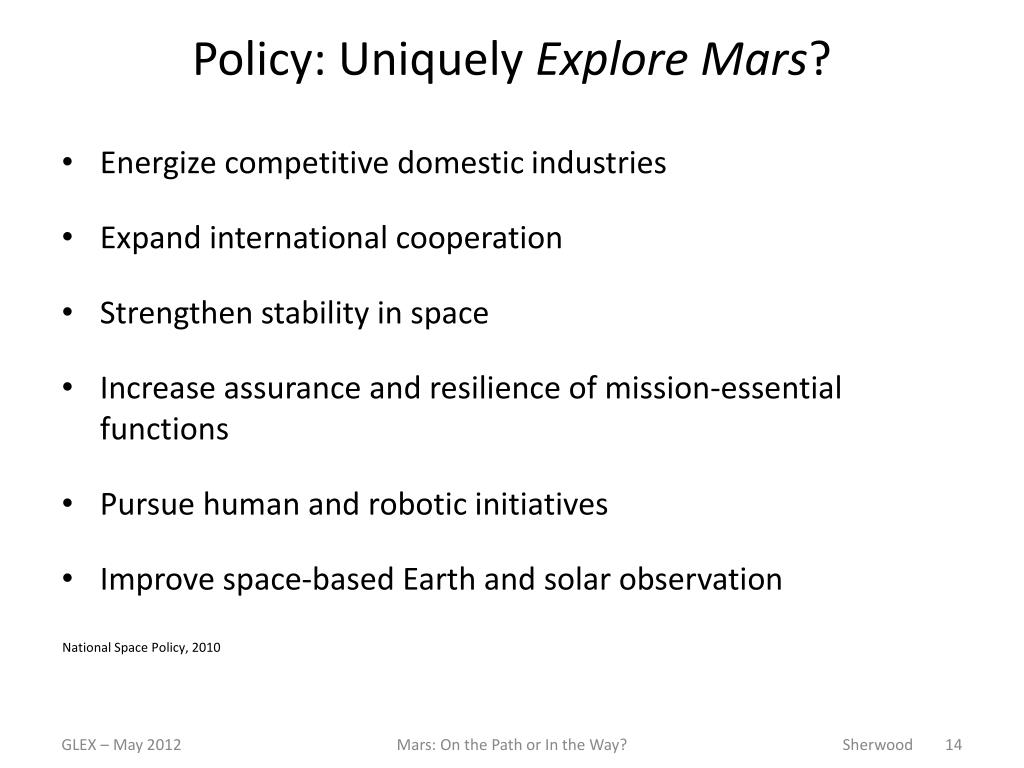 Policy: Uniquely Explore Mars?

• Energize competitive domestic industries

• Expand international cooperation

• Strengthen stability in space

• Increase assurance and resilience of mission-essential functions

• Pursue human and robotic initiatives

• Improve space-based Earth and solar observation

National Space Policy, 2010

GLEX – May 2012

Mars: On the Path or In the Way?

Sherwood

14